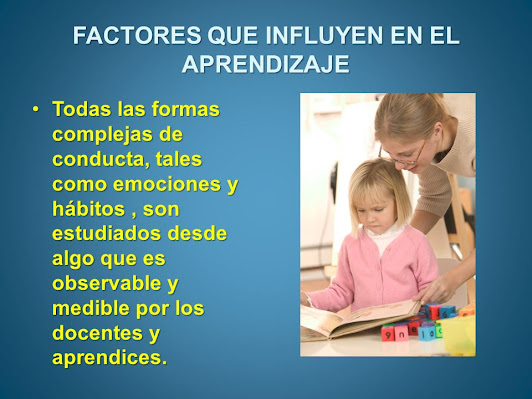 FACTORES QUE INFLUYEN EN EL APRENDIZAJE

• Todas las formas complejas de conducta, tales como emociones y hábitos , son estudiados desde algo que es observable y medible por los docentes y aprendices.